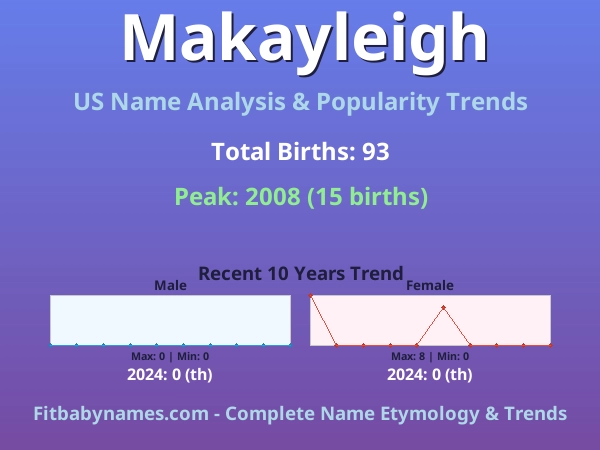 Makayleigh

US Name Analysis & Popularity Trends

Total Births: 93

Peak: 2008 (15 births)

Recent 10 Years Trend

Male

Max: 0 | Min: 0

2024: 0 (th)

Female

Max: 8 | Min: 0

2024: 0 (th)

Fitbabynames.com - Complete Name Etymology & Trends